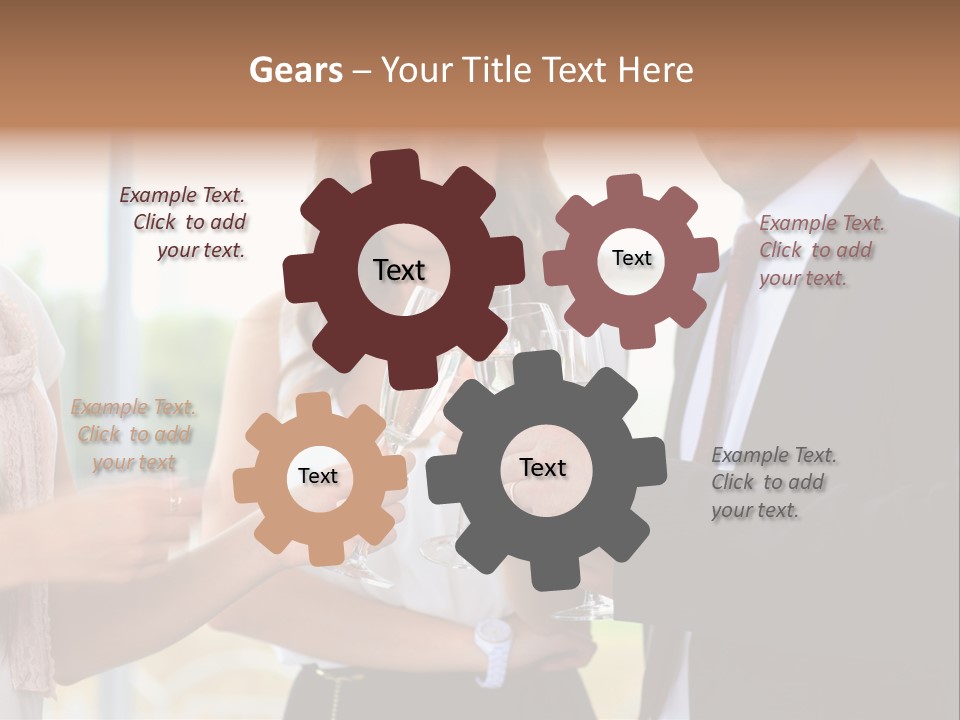 Gears – Your Title Text Here

Example Text. Click to add your text.

Text

Text

Example Text. Click to add your text.

Example Text. Click to add your text

Text

Text

Example Text. Click to add your text.